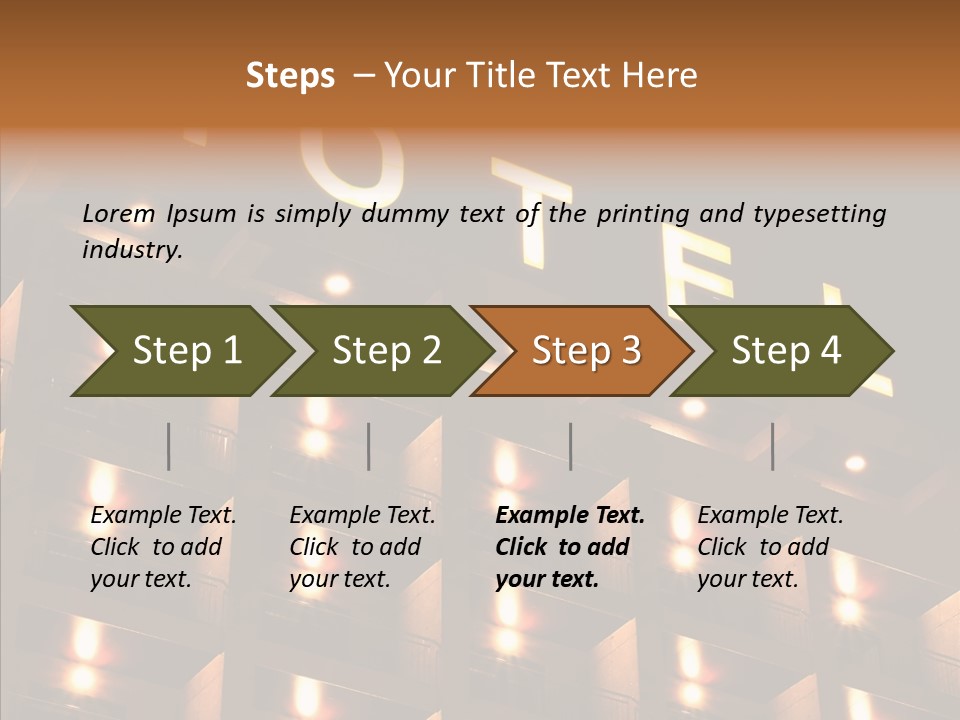 Steps – Your Title Text Here

Lorem Ipsum is simply dummy text of the printing and typesetting industry.

Step 1

Step 2

Step 3

Step 4

Example Text. Click to add your text.

Example Text. Click to add your text.

Example Text. Click to add your text.

Example Text. Click to add your text.